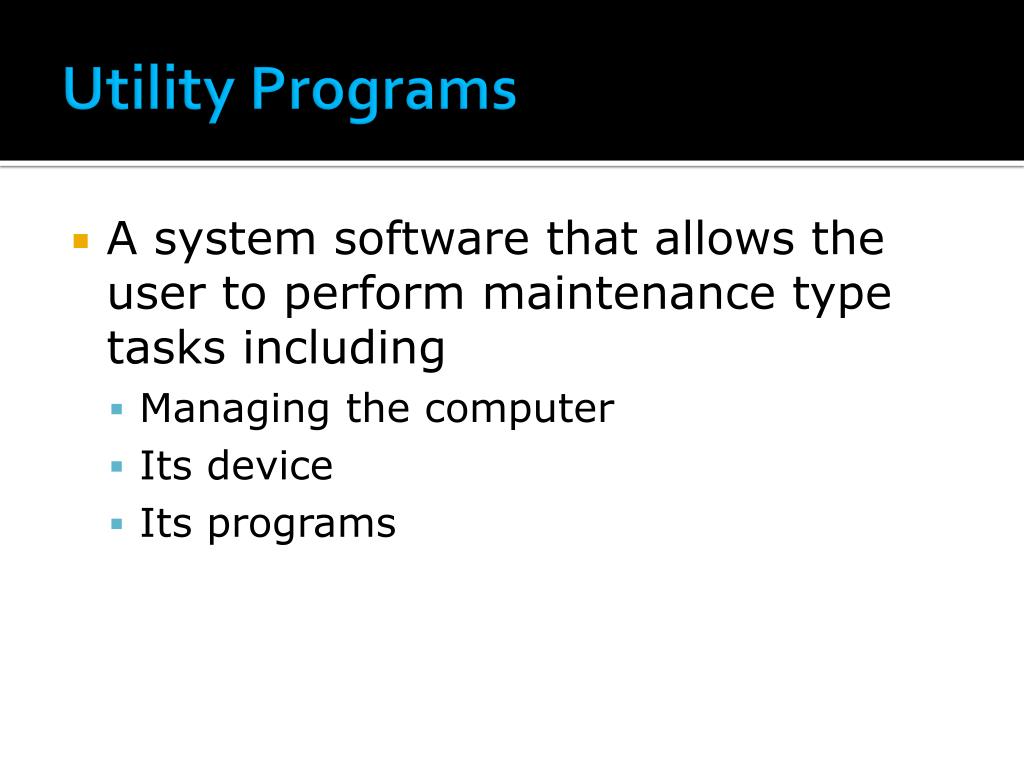 Utility Programs

- A system software that allows the user to perform maintenance type tasks including
  - Managing the computer
  - Its device
  - Its programs